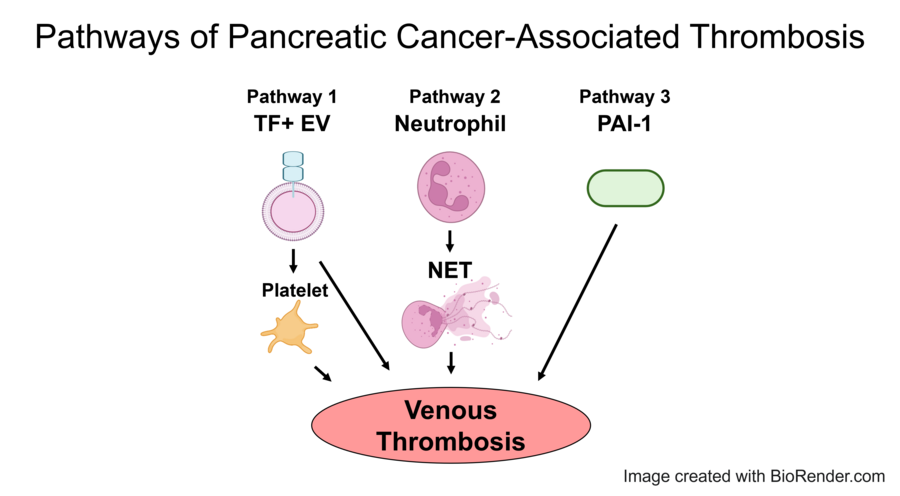 Pathways of Pancreatic Cancer-Associated Thrombosis

Pathway 1
TF+ EV

Pathway 2
Neutrophil

Pathway 3
PAI-1

Platelet

NET

Venous Thrombosis

Image created with BioRender.com